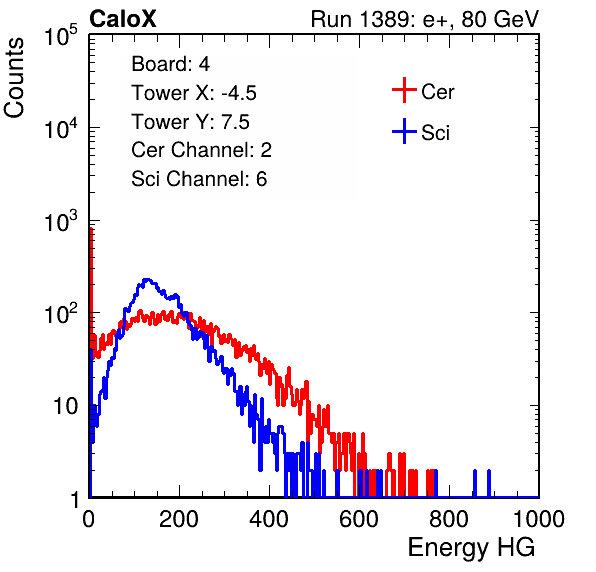 CaloX
Run 1389: e+, 80 GeV

Counts
$10^5$
$10^4$
$10^3$
$10^2$
10
1

Board: 4
Tower X: -4.5
Tower Y: 7.5
Cer Channel: 2
Sci Channel: 6

Cer
Sci

0
200
400
600
800
1000
Energy HG